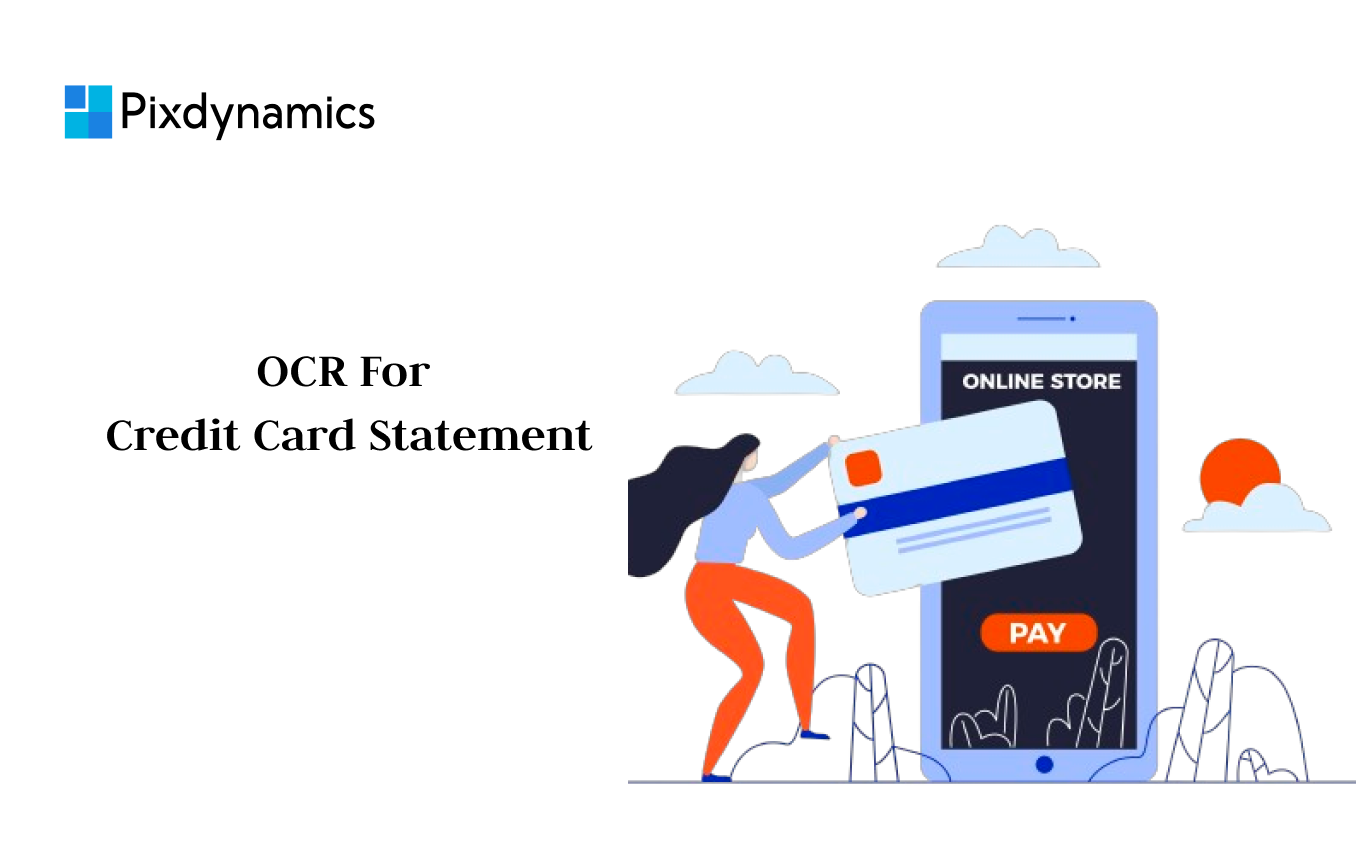 Pixdynamics

OCR For
Credit Card Statement

ONLINE STORE

PAY